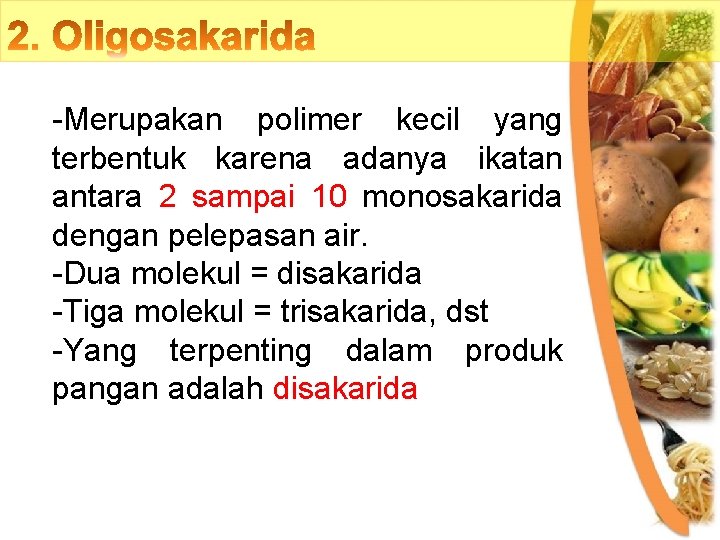 2. Oligosakarida

-Merupakan polimer kecil yang terbentuk karena adanya ikatan antara 2 sampai 10 monosakarida dengan pelepasan air.
-Dua molekul = disakarida
-Tiga molekul = trisakarida, dst
-Yang terpenting dalam produk pangan adalah disakarida